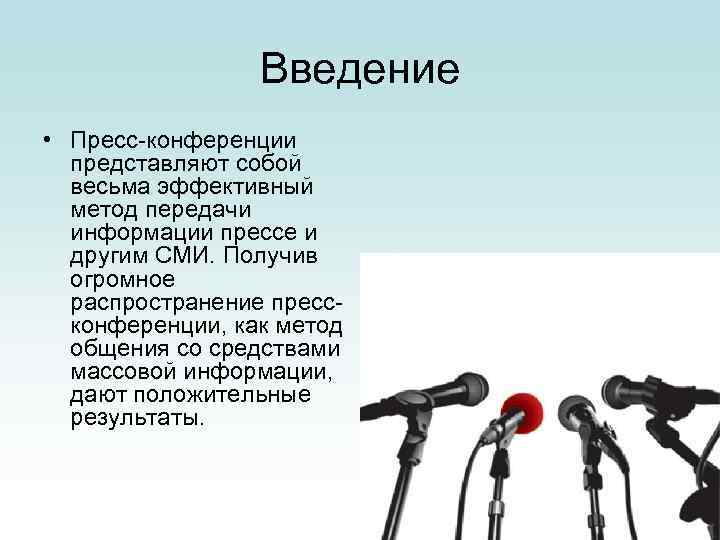 Введение

• Пресс-конференции представляют собой весьма эффективный метод передачи информации прессе и другим СМИ. Получив огромное распространение пресс-конференции, как метод общения со средствами массовой информации, дают положительные результаты.